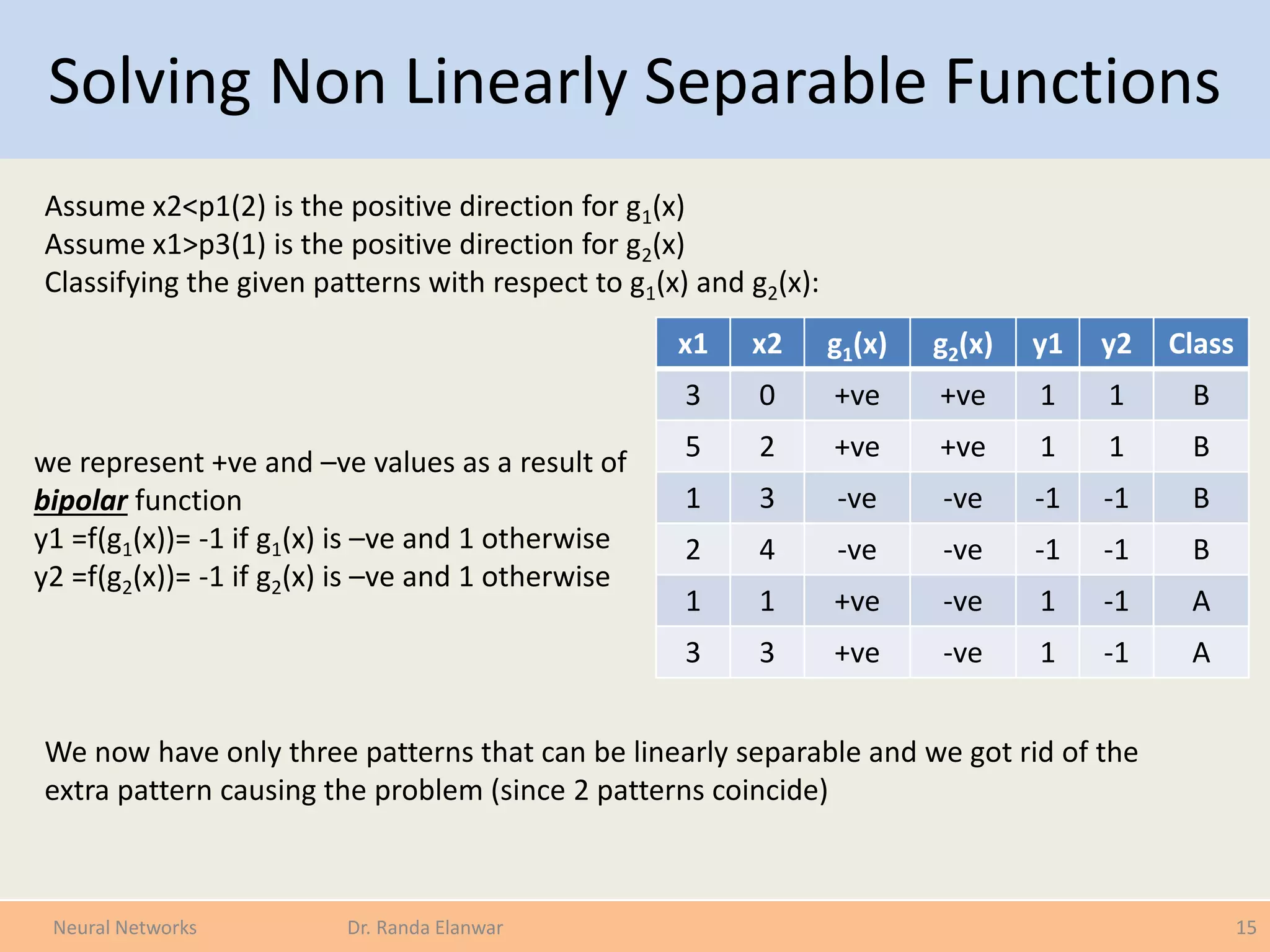 Solving Non Linearly Separable Functions

Assume x2<p1(2) is the positive direction for $g_1(x)$
Assume x1>p3(1) is the positive direction for $g_2(x)$
Classifying the given patterns with respect to $g_1(x)$ and $g_2(x)$:

| x1 | x2 | $g_1(x)$ | $g_2(x)$ | y1 | y2 | Class |
|---|---|---|---|---|---|---|
| 3 | 0 | +ve | +ve | 1 | 1 | B |
| 5 | 2 | +ve | +ve | 1 | 1 | B |
| 1 | 3 | -ve | -ve | -1 | -1 | B |
| 2 | 4 | -ve | -ve | -1 | -1 | B |
| 1 | 1 | +ve | -ve | 1 | -1 | A |
| 3 | 3 | +ve | -ve | 1 | -1 | A |

we represent +ve and –ve values as a result of bipolar function
y1 =f($g_1(x)$)= -1 if $g_1(x)$ is –ve and 1 otherwise
y2 =f($g_2(x)$)= -1 if $g_2(x)$ is –ve and 1 otherwise

We now have only three patterns that can be linearly separable and we got rid of the extra pattern causing the problem (since 2 patterns coincide)

Neural Networks Dr. Randa Elanwar 15